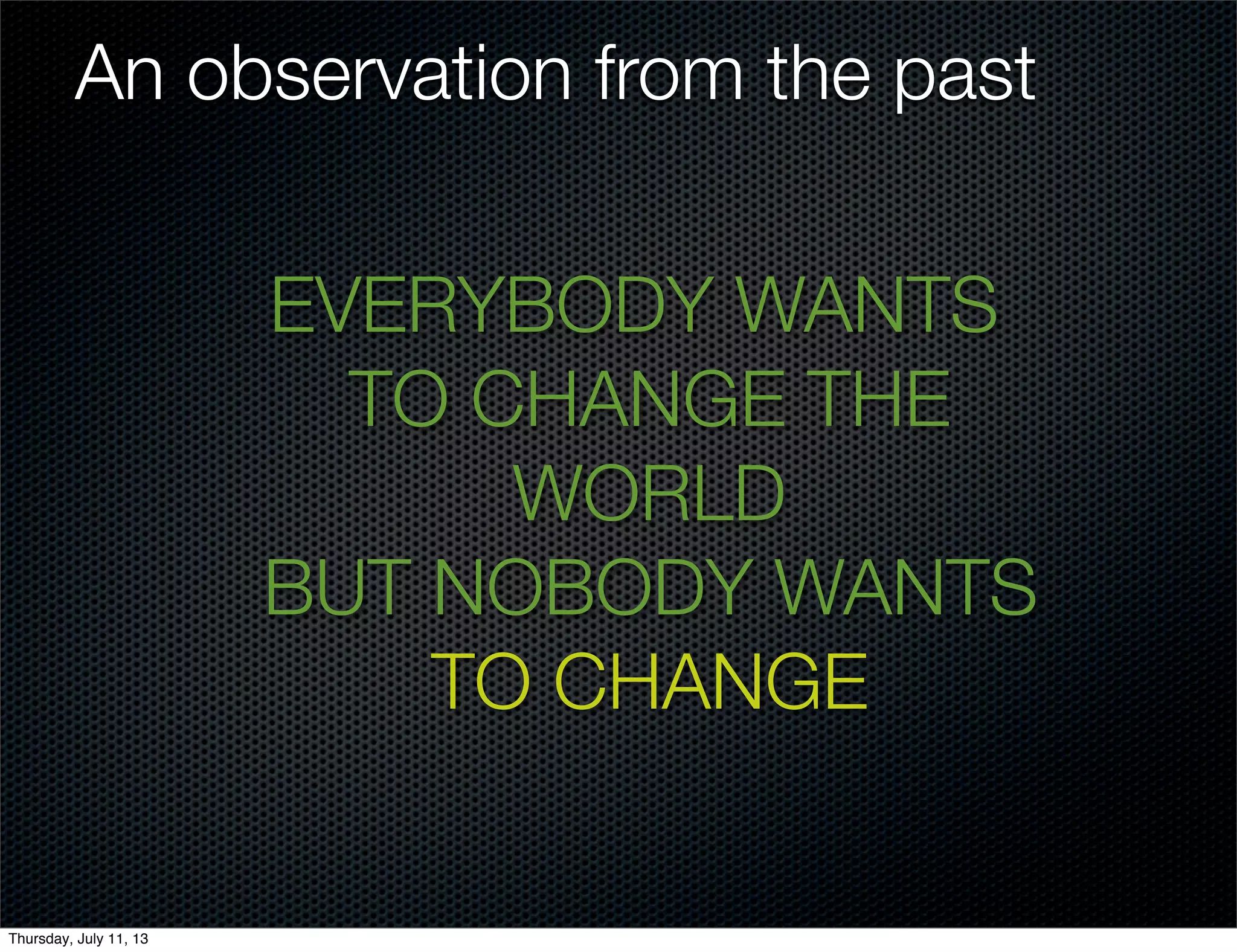 An observation from the past

EVERYBODY WANTS TO CHANGE THE WORLD
BUT NOBODY WANTS TO CHANGE

Thursday, July 11, 13